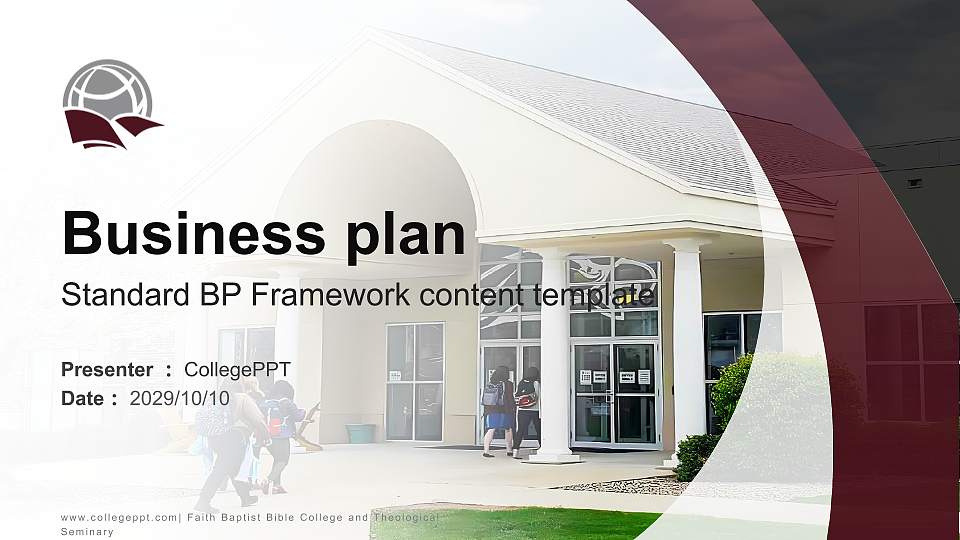 Business plan

Standard BP Framework content template

Presenter ： CollegePPT
Date ： 2029/10/10

www.collegeppt.com| Faith Baptist Bible College and Theological Seminary